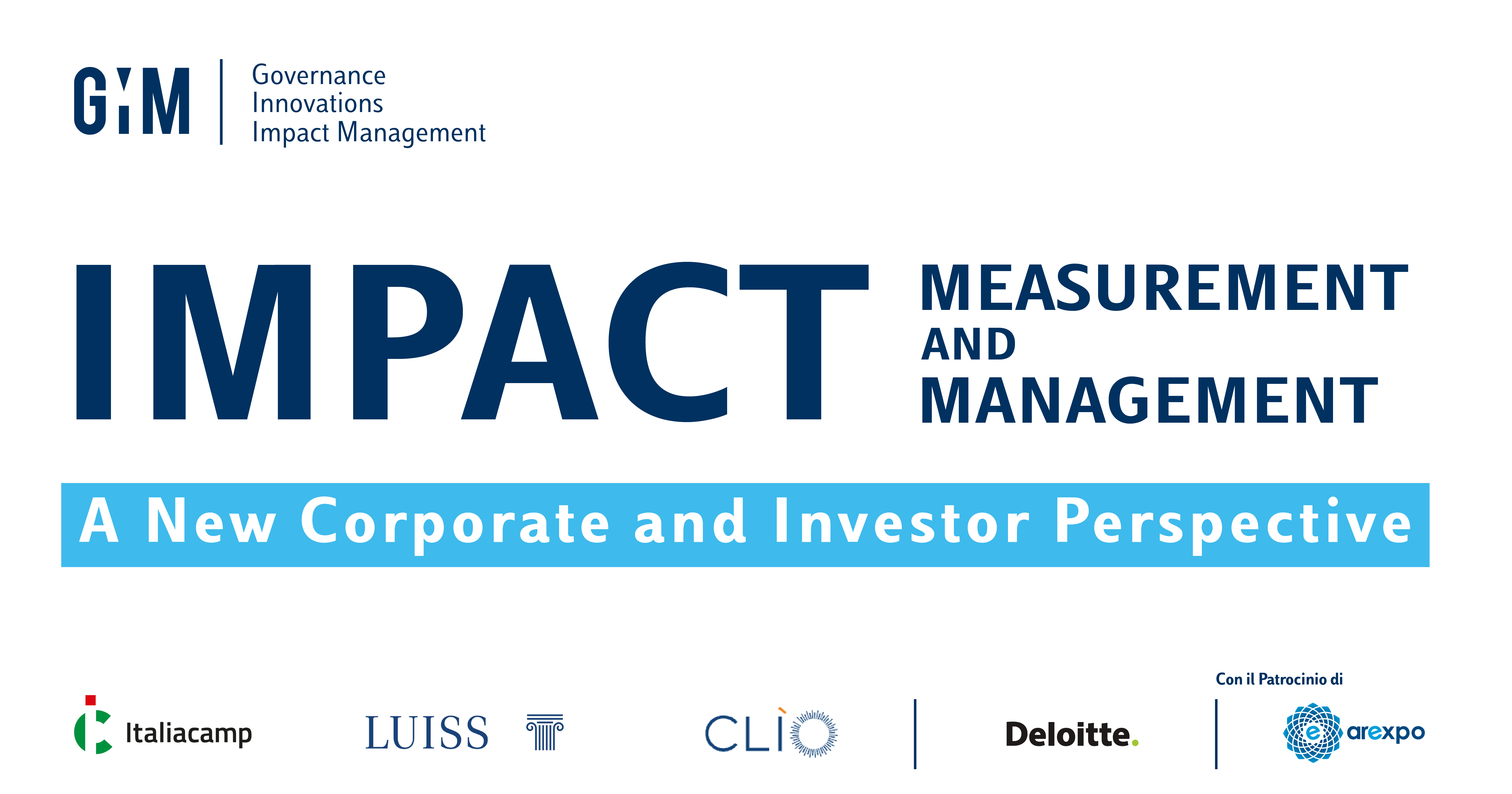 GIM
Governance
Innovations
Impact Management

IMPACT MEASUREMENT AND MANAGEMENT

A New Corporate and Investor Perspective

Italiacamp

LUISS

CLÌO

Deloitte.

Con il Patrocinio di

arexpo